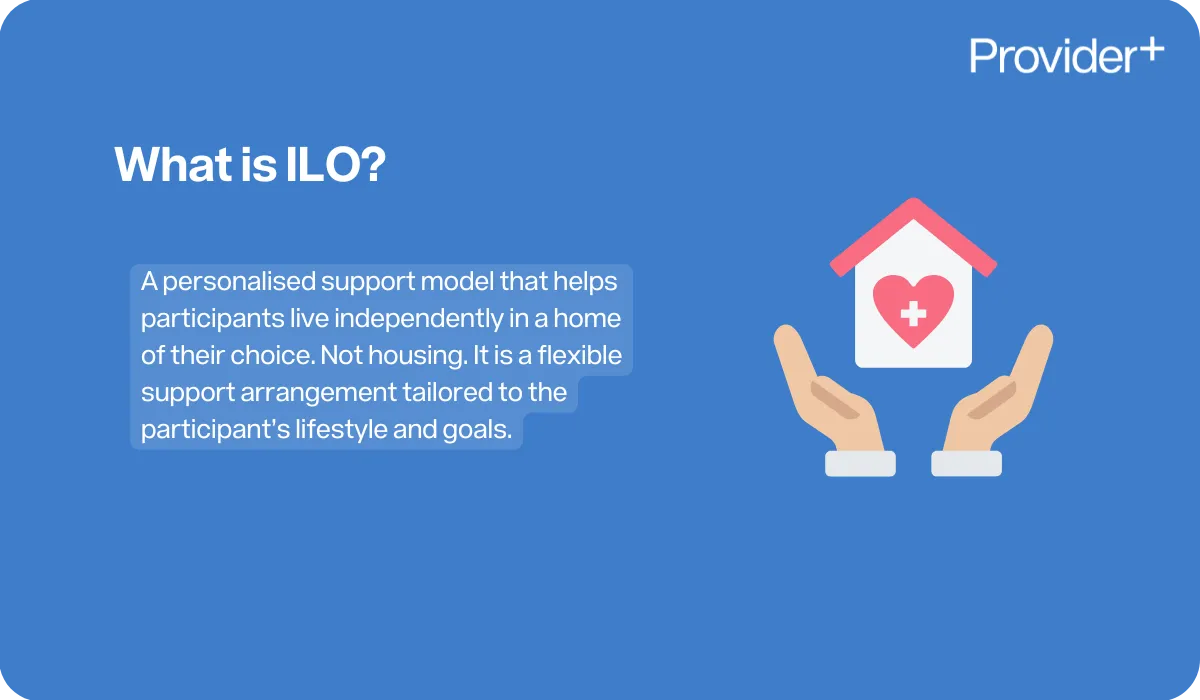 Provider+

What is ILO?

A personalised support model that helps participants live independently in a home of their choice. Not housing. It is a flexible support arrangement tailored to the participant's lifestyle and goals.